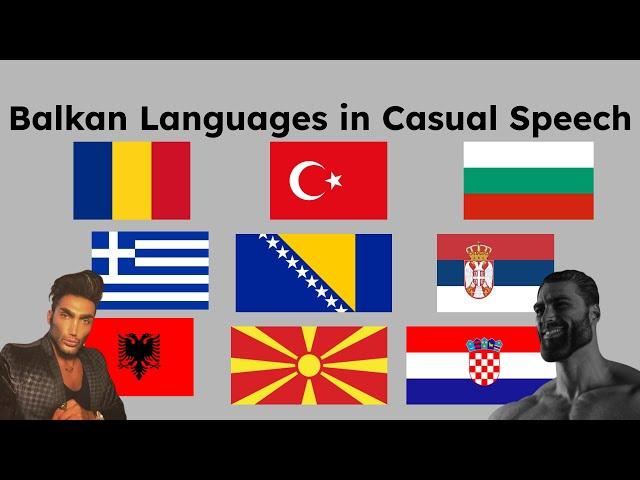 Balkan Languages in Casual Speech